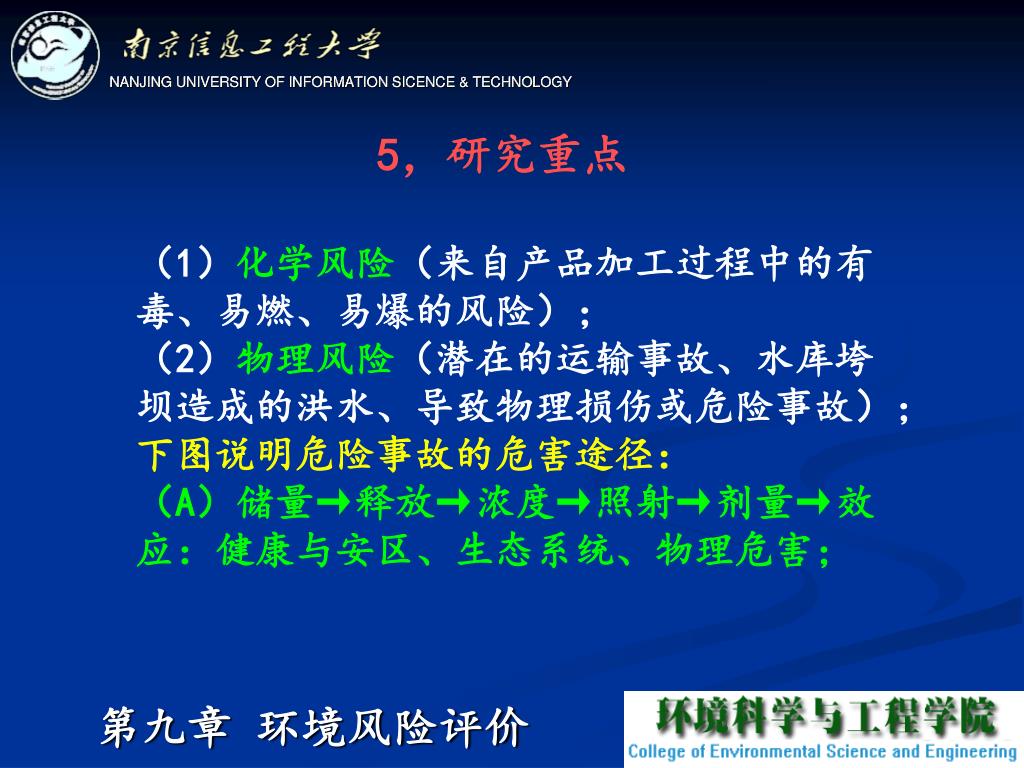 南京信息工程大学
NANJING UNIVERSITY OF INFORMATION SICENCE & TECHNOLOGY

5，研究重点

（1）化学风险（来自产品加工过程中的有毒、易燃、易爆的风险）；
（2）物理风险（潜在的运输事故、水库垮坝造成的洪水、导致物理损伤或危险事故）；
下图说明危险事故的危害途径：
（A）储量→释放→浓度→照射→剂量→效应：健康与安区、生态系统、物理危害；

第九章 环境风险评价

环境科学与工程学院
College of Environmental Science and Engineering